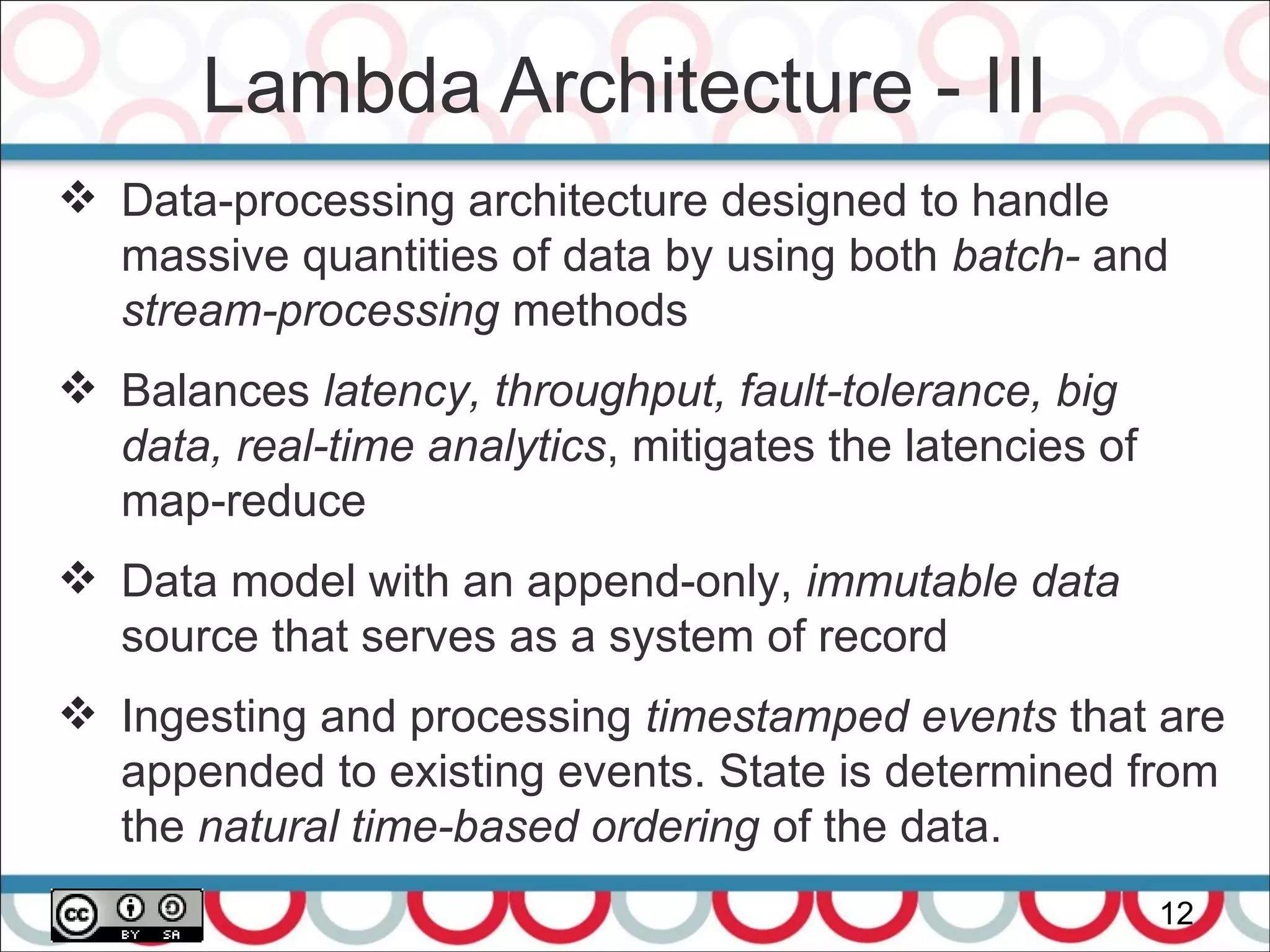 Lambda Architecture - III

❖ Data-processing architecture designed to handle massive quantities of data by using both batch- and stream-processing methods

❖ Balances latency, throughput, fault-tolerance, big data, real-time analytics, mitigates the latencies of map-reduce

❖ Data model with an append-only, immutable data source that serves as a system of record

❖ Ingesting and processing timestamped events that are appended to existing events. State is determined from the natural time-based ordering of the data.

cc BY SA

12